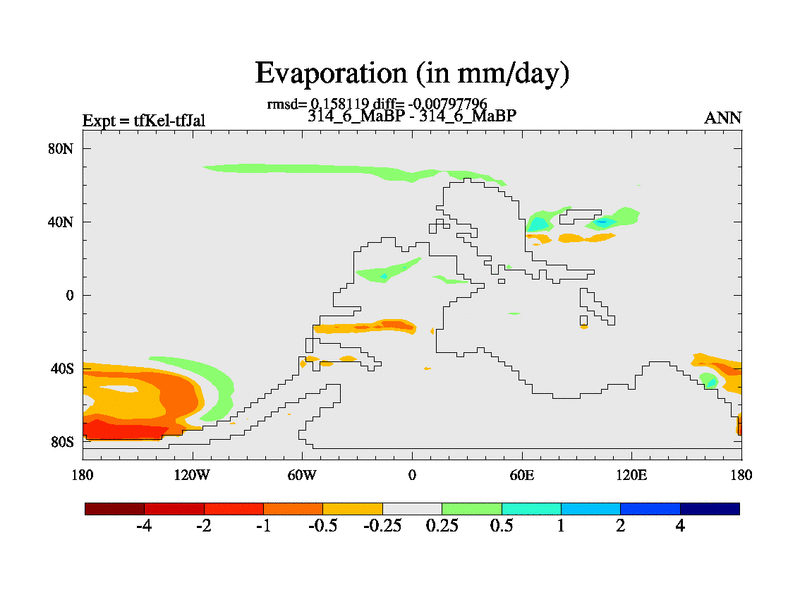 Evaporation (in mm/day)

rmsd= 0.158119 diff= -0.00797796

Expt = tfKel-tfJal

314_6_MaBP - 314_6_MaBP

ANN

80N
40N
0
40S
80S

180 120W 60W 0 60E 120E 180

-4 -2 -1 -0.5 -0.25 0.25 0.5 1 2 4